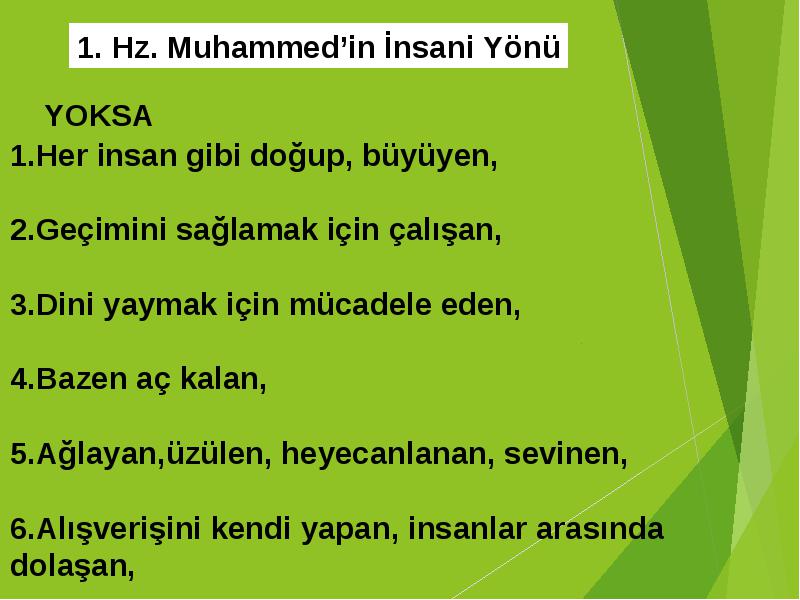 1. Hz. Muhammed’in İnsani Yönü

YOKSA

1.Her insan gibi doğup, büyüyen,

2.Geçimini sağlamak için çalışan,

3.Dini yaymak için mücadele eden,

4.Bazen aç kalan,

5.Ağlayan,üzülen, heyecanlanan, sevinen,

6.Alışverişini kendi yapan, insanlar arasında dolaşan,